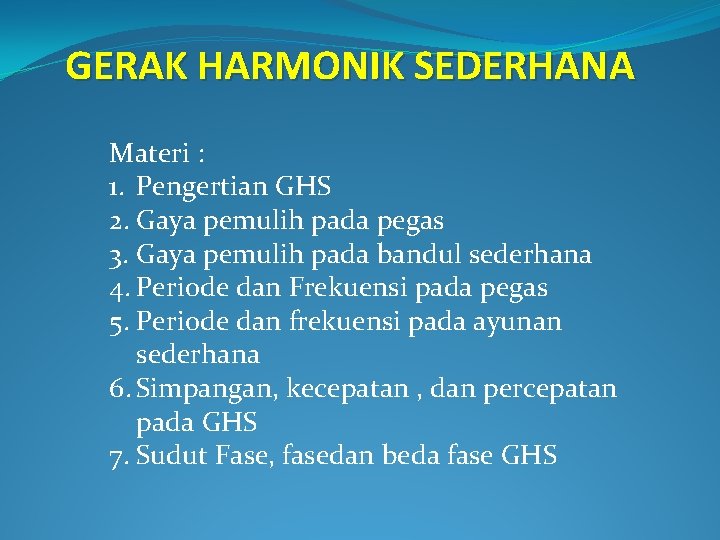 GERAK HARMONIK SEDERHANA

Materi :
1. Pengertian GHS
2. Gaya pemulih pada pegas
3. Gaya pemulih pada bandul sederhana
4. Periode dan Frekuensi pada pegas
5. Periode dan frekuensi pada ayunan sederhana
6. Simpangan, kecepatan , dan percepatan pada GHS
7. Sudut Fase, fasedan beda fase GHS